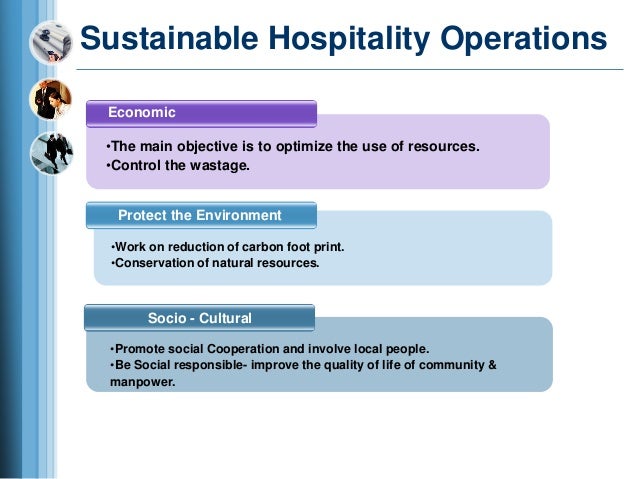 Sustainable Hospitality Operations

Economic

•The main objective is to optimize the use of resources.
•Control the wastage.

Protect the Environment

•Work on reduction of carbon foot print.
•Conservation of natural resources.

Socio - Cultural

•Promote social Cooperation and involve local people.
•Be Social responsible- improve the quality of life of community & manpower.